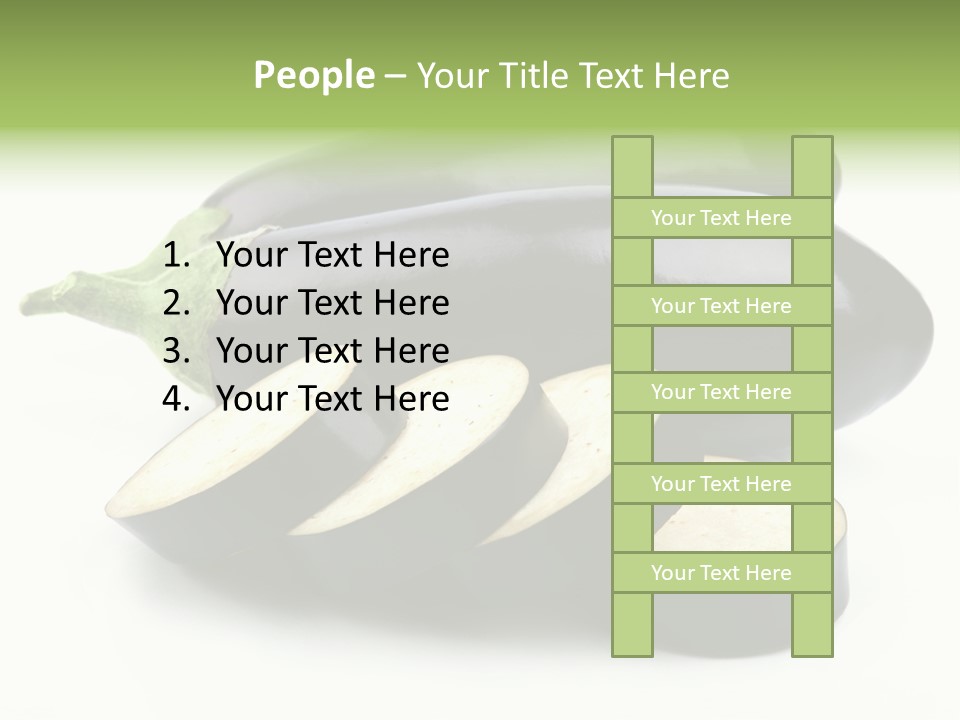 People – Your Title Text Here

1. Your Text Here
2. Your Text Here
3. Your Text Here
4. Your Text Here

Your Text Here

Your Text Here

Your Text Here

Your Text Here

Your Text Here